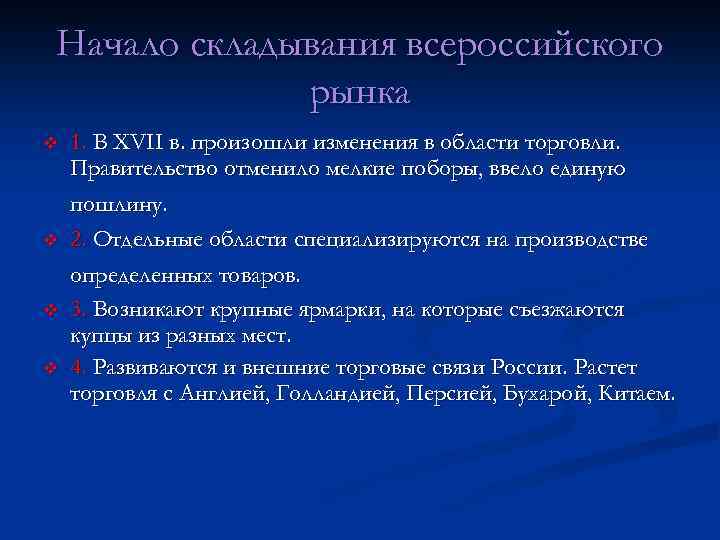 Начало складывания всероссийского рынка

1. В XVII в. произошли изменения в области торговли. Правительство отменило мелкие поборы, ввело единую пошлину.

2. Отдельные области специализируются на производстве определенных товаров.

3. Возникают крупные ярмарки, на которые съезжаются купцы из разных мест.

4. Развиваются и внешние торговые связи России. Растет торговля с Англией, Голландией, Персией, Бухарой, Китаем.